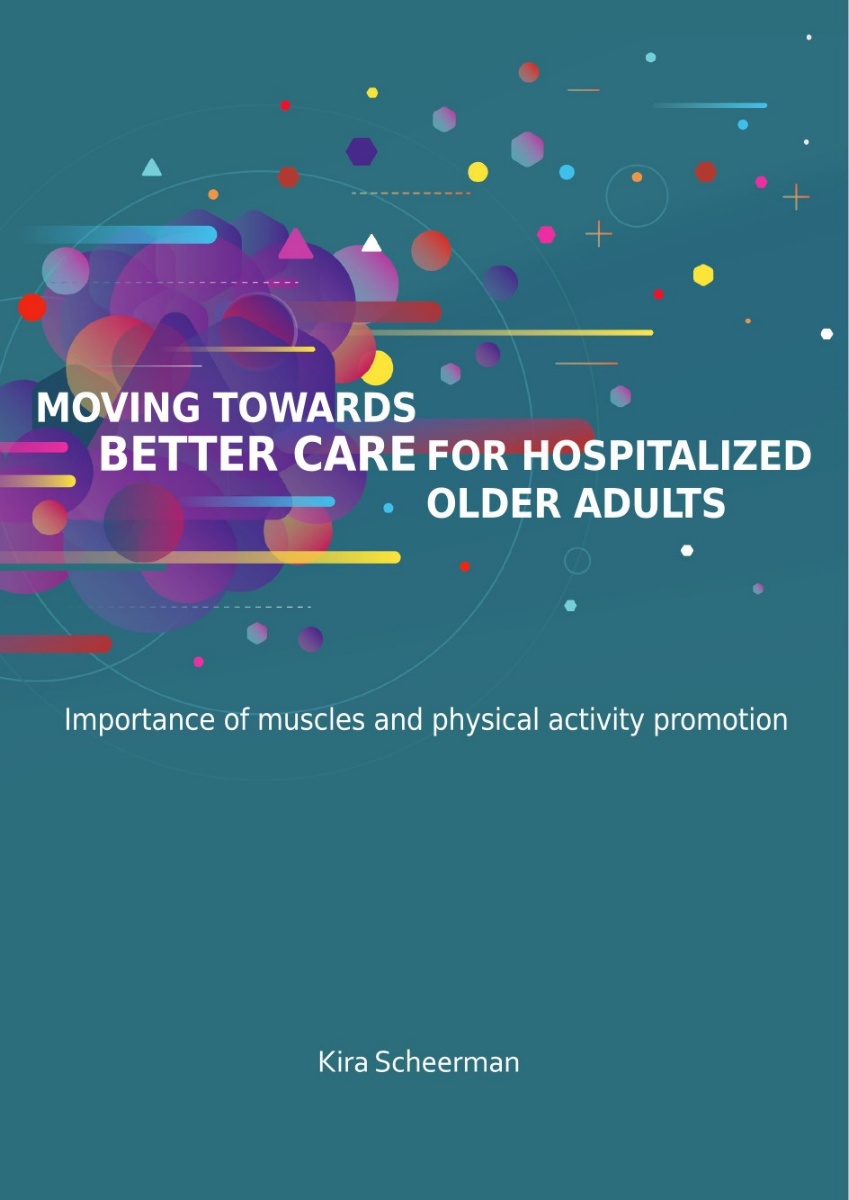 MOVING TOWARDS
BETTER CARE FOR HOSPITALIZED
OLDER ADULTS

Importance of muscles and physical activity promotion

Kira Scheerman